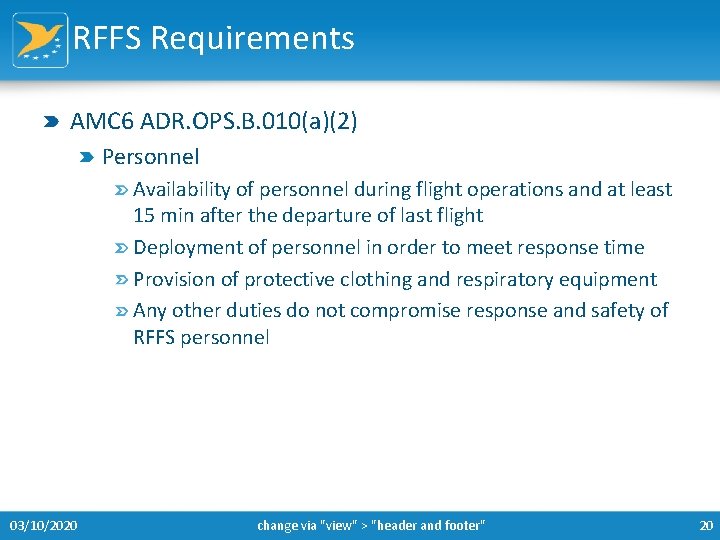 RFFS Requirements

AMC6 ADR.OPS.B.010(a)(2)

Personnel

Availability of personnel during flight operations and at least 15 min after the departure of last flight

Deployment of personnel in order to meet response time

Provision of protective clothing and respiratory equipment

Any other duties do not compromise response and safety of RFFS personnel

03/10/2020 change via "view" > "header and footer" 20